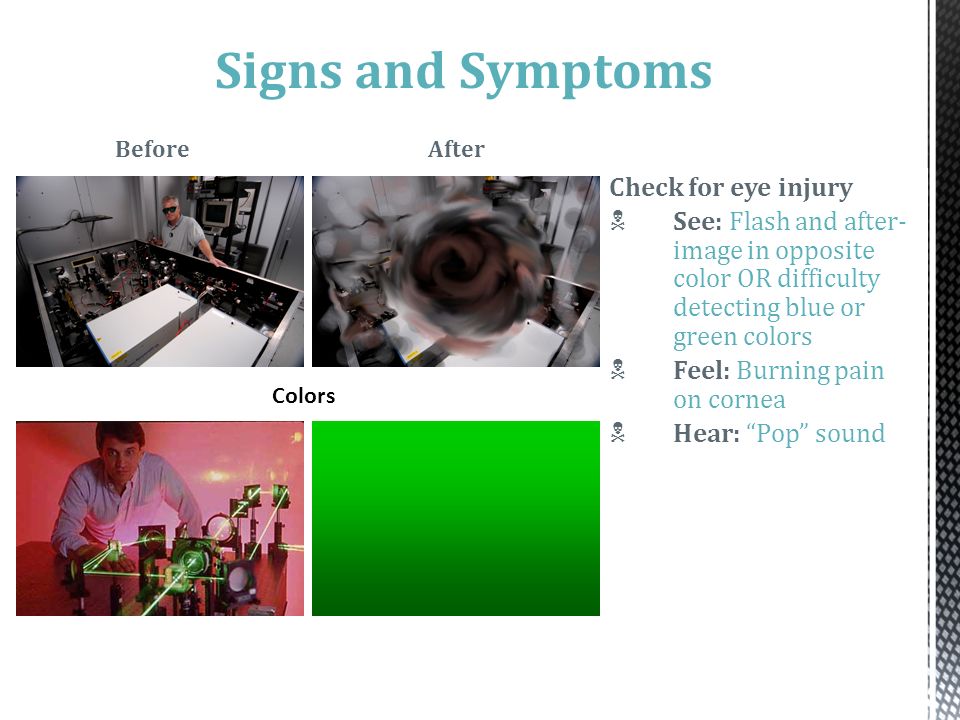 Signs and Symptoms

Before

After

Colors

Check for eye injury

☠ See: Flash and after-image in opposite color OR difficulty detecting blue or green colors

☠ Feel: Burning pain on cornea

☠ Hear: “Pop” sound